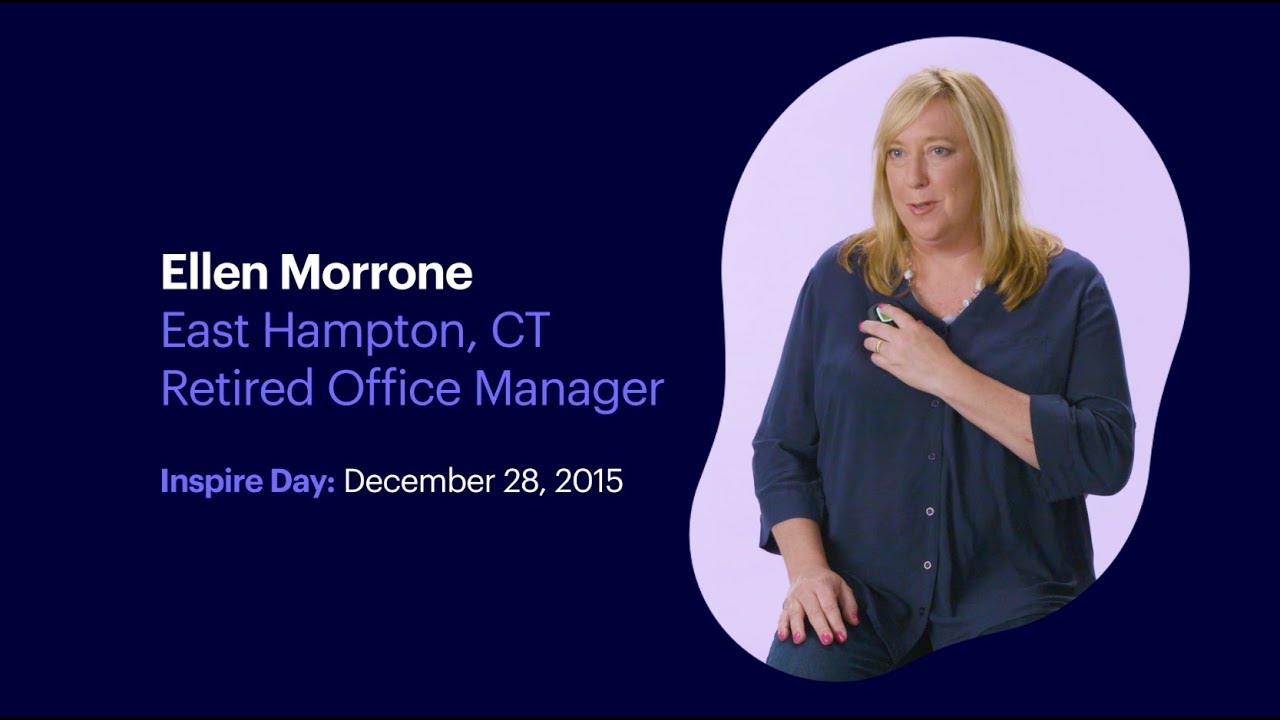 Ellen Morrone
East Hampton, CT
Retired Office Manager

Inspire Day: December 28, 2015